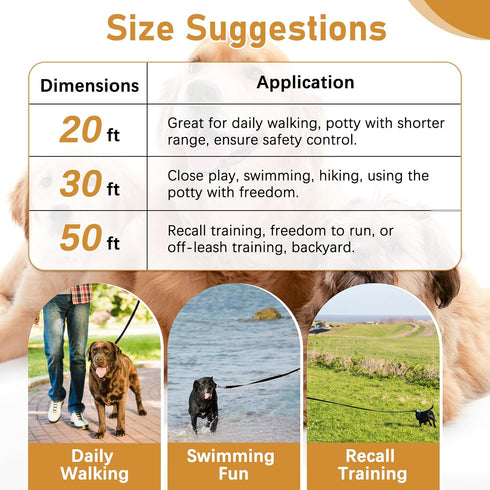 Size Suggestions

| Dimensions | Application |
|---|---|
| 20 ft | Great for daily walking, potty with shorter range, ensure safety control. |
| 30 ft | Close play, swimming, hiking, using the potty with freedom. |
| 50 ft | Recall training, freedom to run, or off-leash training, backyard. |

Daily Walking

Swimming Fun

Recall Training